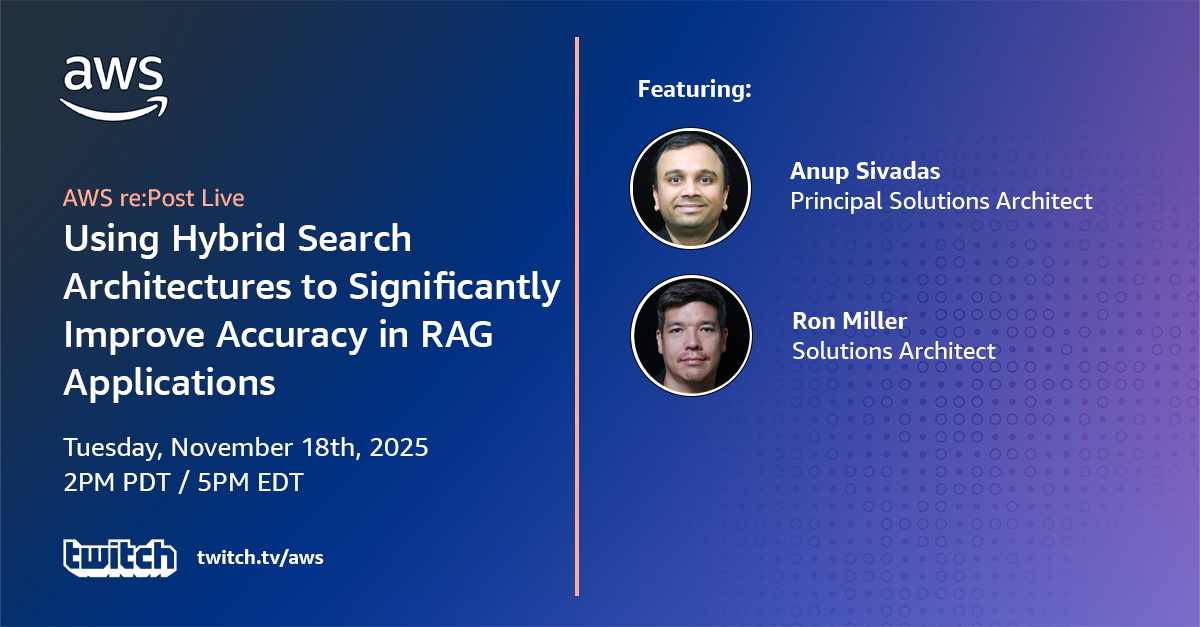 aws

AWS re:Post Live

Using Hybrid Search Architectures to Significantly Improve Accuracy in RAG Applications

Tuesday, November 18th, 2025
2PM PDT / 5PM EDT

twitch twitch.tv/aws

Featuring:

Anup Sivadas
Principal Solutions Architect

Ron Miller
Solutions Architect